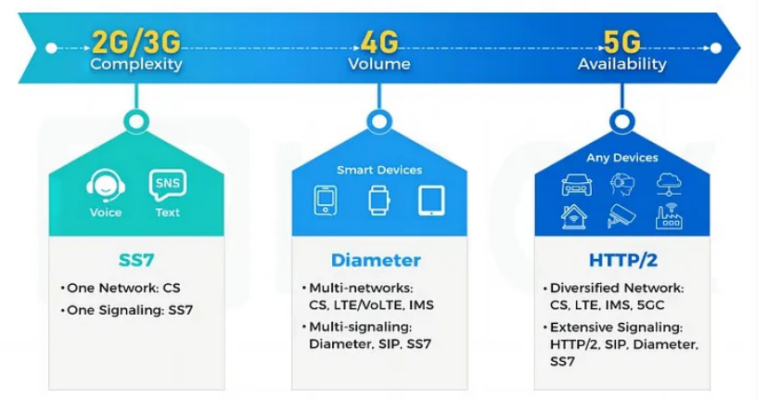 2G/3G
Complexity

4G
Volume

5G
Availability

SNS

Voice

Text

SS7

• One Network: CS

• One Signaling: SS7

Smart Devices

Diameter

• Multi-networks: CS, LTE/VoLTE, IMS

• Multi-signaling: Diameter, SIP, SS7

Any Devices

HTTP/2

• Diversified Network: CS, LTE, IMS, 5GC

• Extensive Signaling: HTTP/2, SIP, Diameter, SS7